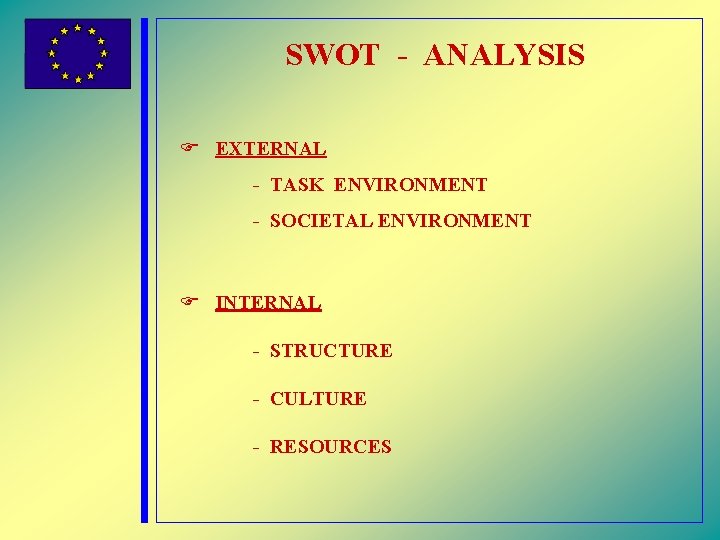 SWOT - ANALYSIS

☞ EXTERNAL

- TASK ENVIRONMENT

- SOCIETAL ENVIRONMENT

☞ INTERNAL

- STRUCTURE

- CULTURE

- RESOURCES